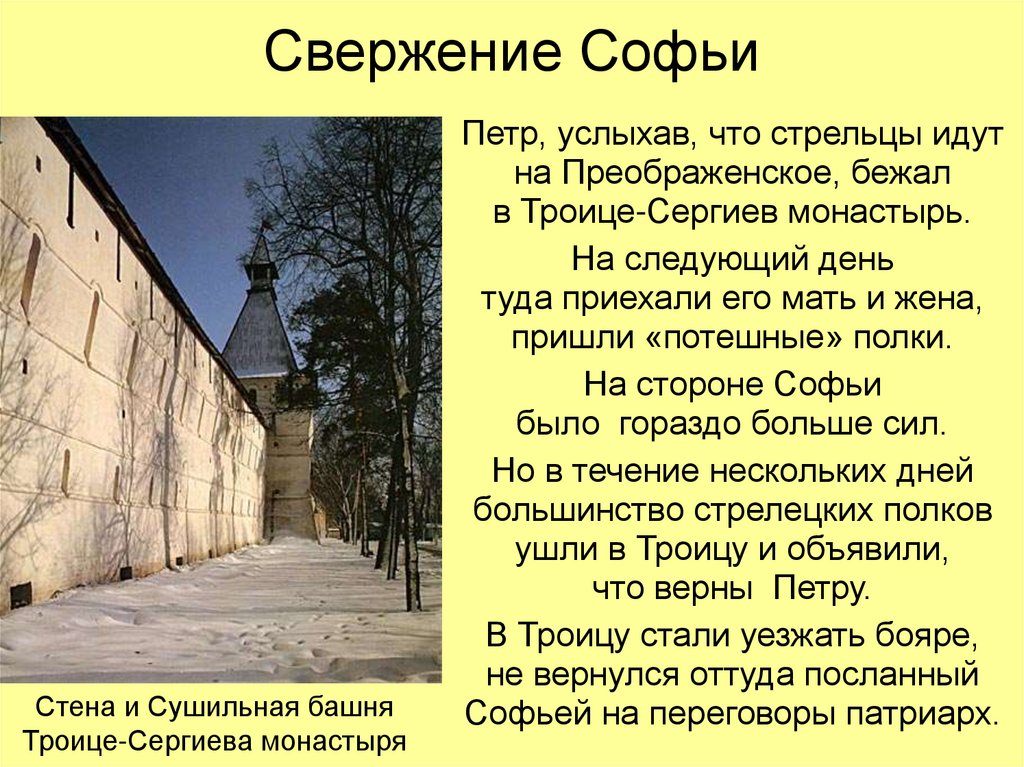 Свержение Софьи

Петр, услыхав, что стрельцы идут на Преображенское, бежал в Троице-Сергиев монастырь.

На следующий день туда приехали его мать и жена, пришли «потешные» полки.

На стороне Софьи было гораздо больше сил.

Но в течение нескольких дней большинство стрелецких полков ушли в Троицу и объявили, что верны Петру.

В Троицу стали уезжать бояре, не вернулся оттуда посланный Софьей на переговоры патриарх.

Стена и Сушильная башня Троице-Сергиева монастыря